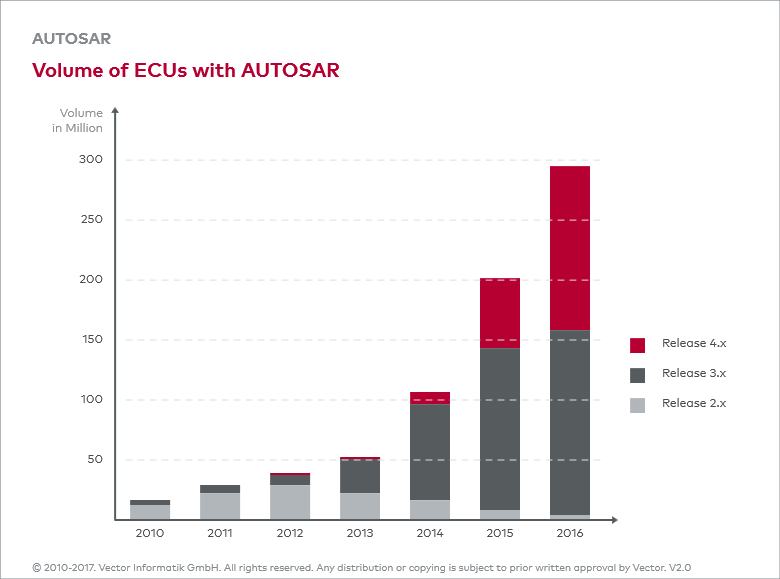 AUTOSAR

Volume of ECUs with AUTOSAR

Volume in Million

300

250

200

150

100

50

2010 2011 2012 2013 2014 2015 2016

Release 4.x

Release 3.x

Release 2.x

© 2010-2017. Vector Informatik GmbH. All rights reserved. Any distribution or copying is subject to prior written approval by Vector. V2.0